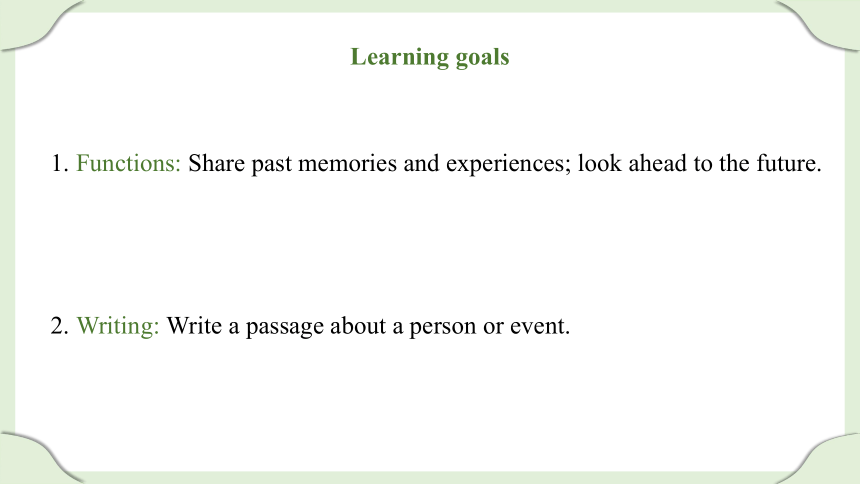 Learning goals

1. Functions: Share past memories and experiences; look ahead to the future.

2. Writing: Write a passage about a person or event.